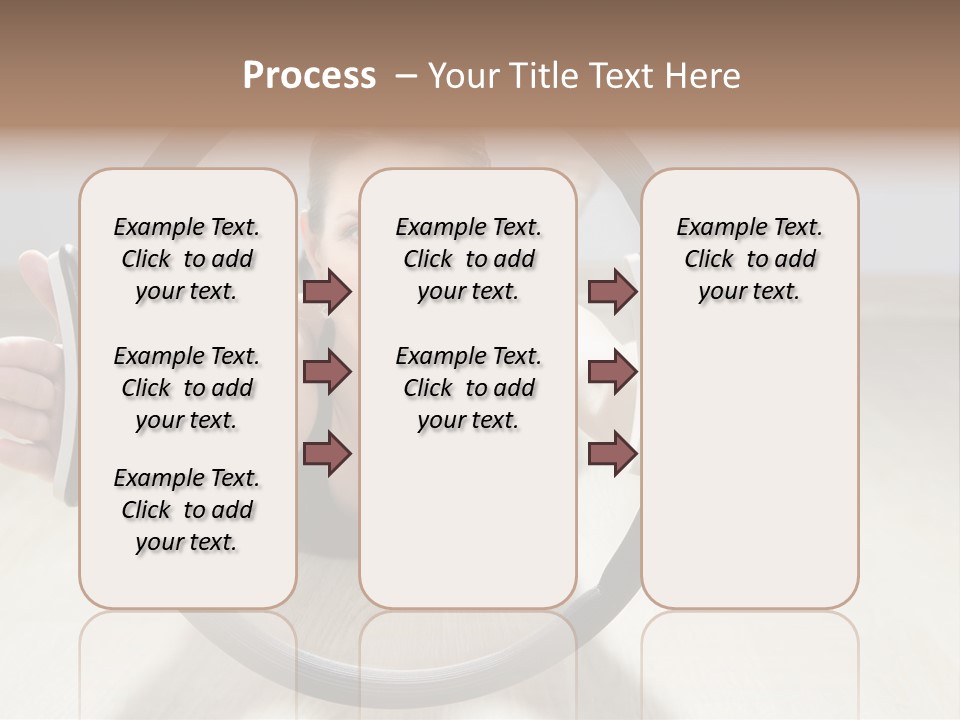 Process – Your Title Text Here

Example Text. Click to add your text.

Example Text. Click to add your text.

Example Text. Click to add your text.

Example Text. Click to add your text.

Example Text. Click to add your text.

Example Text. Click to add your text.